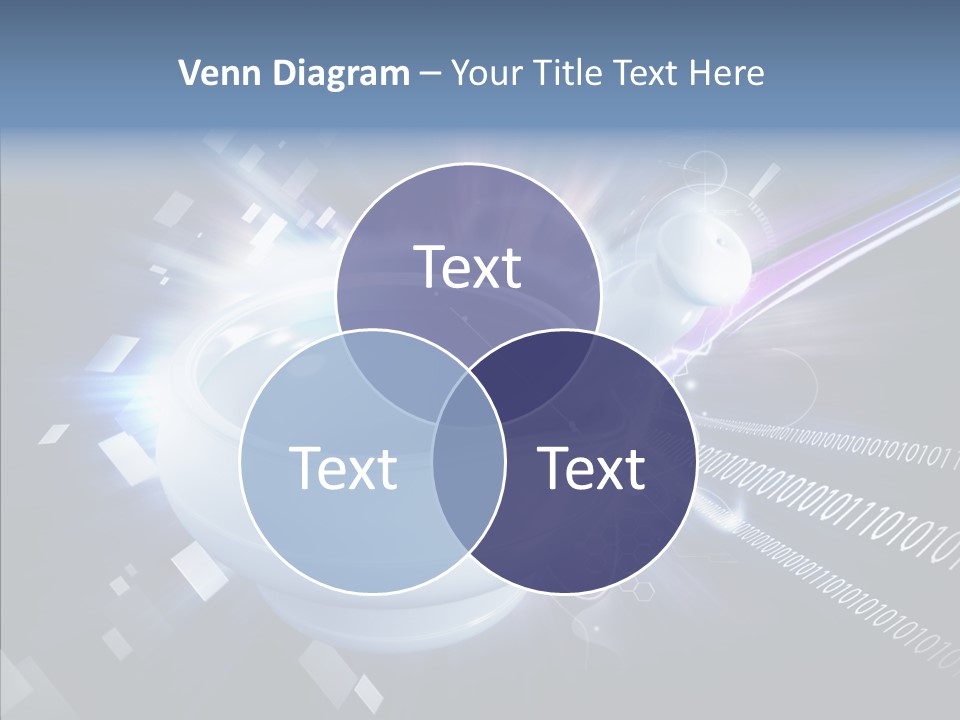 Venn Diagram – Your Title Text Here

Text

Text

Text